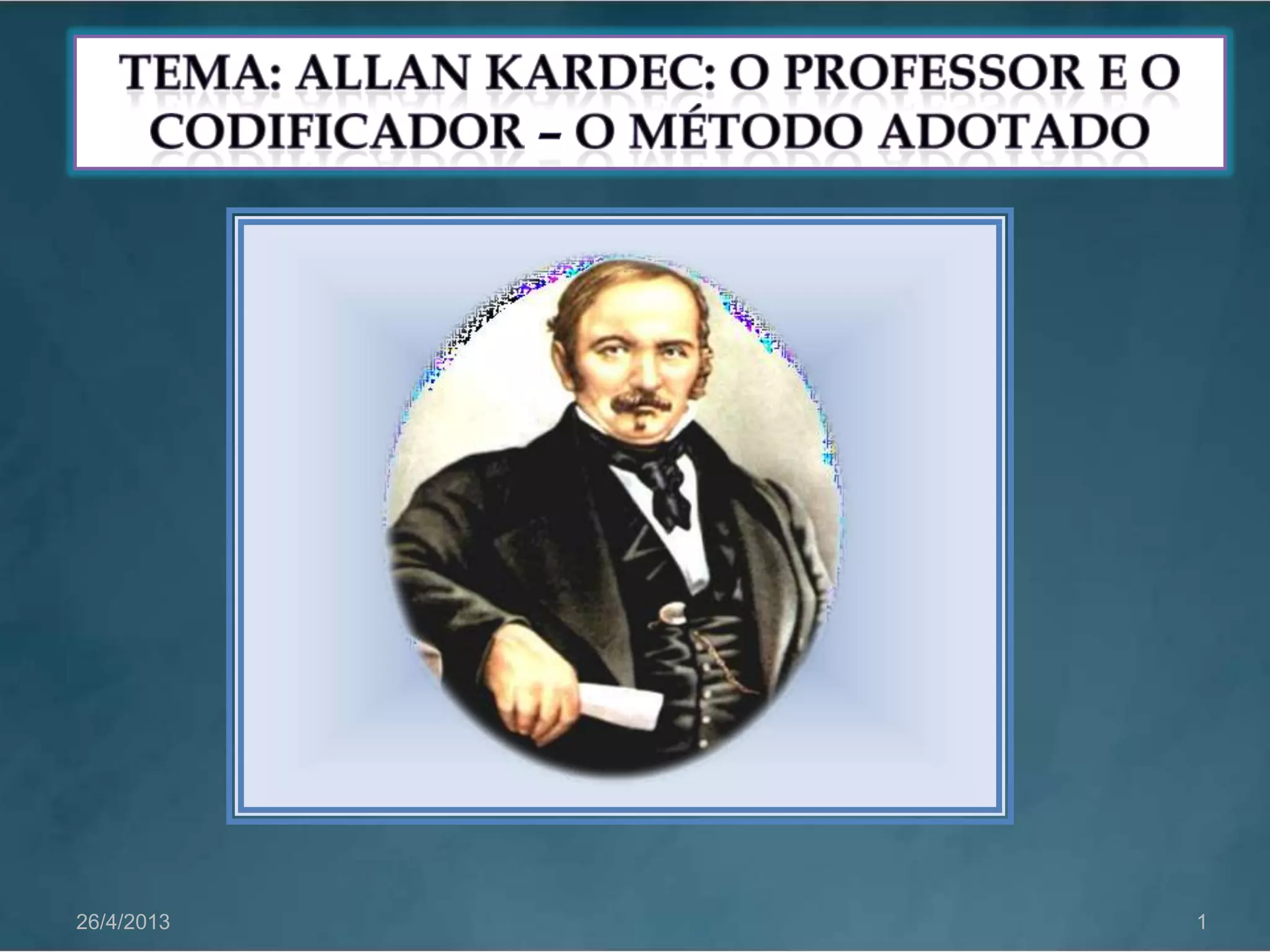 TEMA: ALLAN KARDEC: O PROFESSOR E O CODIFICADOR – O MÉTODO ADOTADO

26/4/2013

1